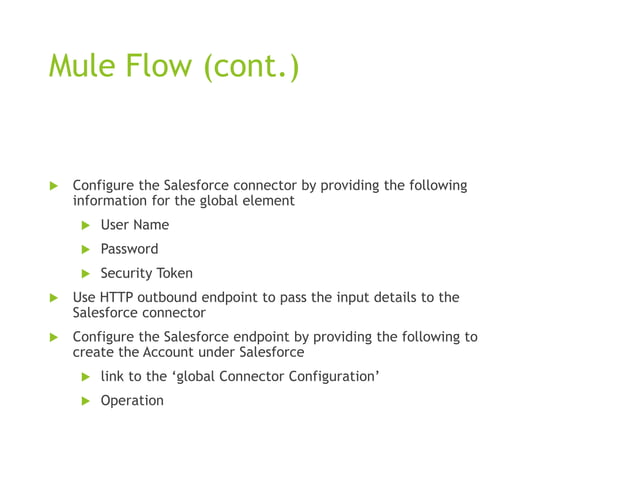 Mule Flow (cont.)

Configure the Salesforce connector by providing the following information for the global element

User Name

Password

Security Token

Use HTTP outbound endpoint to pass the input details to the Salesforce connector

Configure the Salesforce endpoint by providing the following to create the Account under Salesforce

link to the ‘global Connector Configuration’

Operation